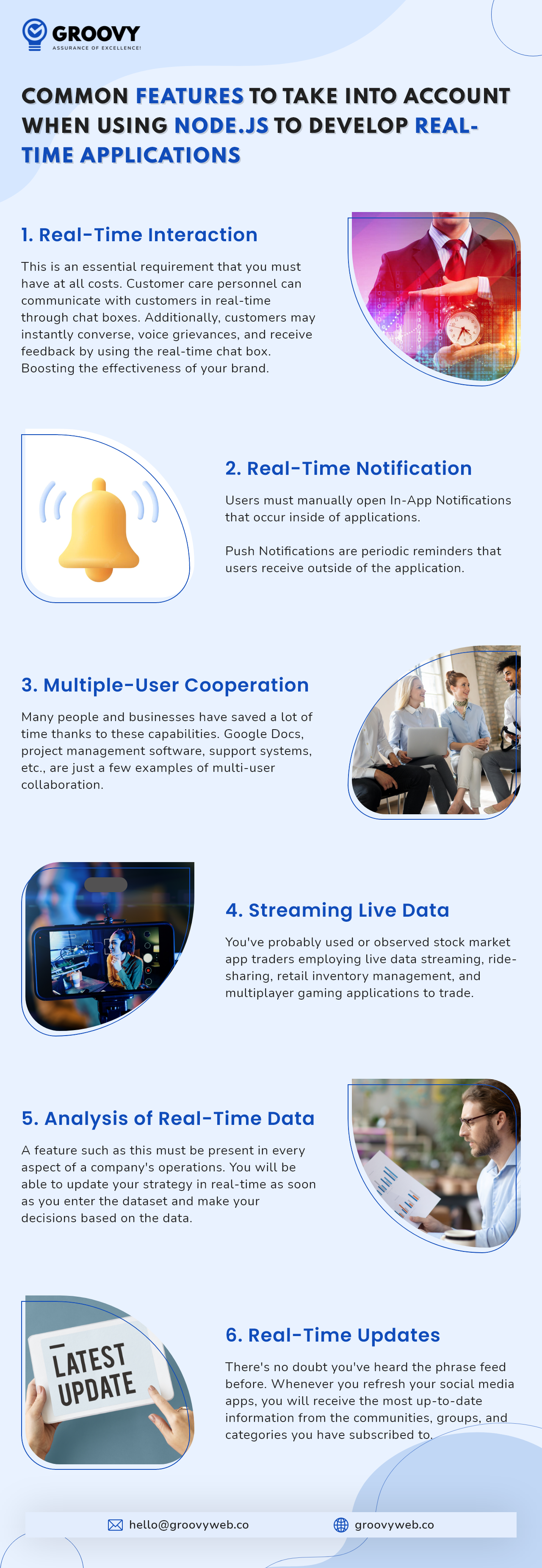 GROOVY
ASSURANCE OF EXCELLENCE!

COMMON FEATURES TO TAKE INTO ACCOUNT WHEN USING NODE.JS TO DEVELOP REAL-TIME APPLICATIONS

1. Real-Time Interaction

This is an essential requirement that you must have at all costs. Customer care personnel can communicate with customers in real-time through chat boxes. Additionally, customers may instantly converse, voice grievances, and receive feedback by using the real-time chat box. Boosting the effectiveness of your brand.

2. Real-Time Notification

Users must manually open In-App Notifications that occur inside of applications.

Push Notifications are periodic reminders that users receive outside of the application.

3. Multiple-User Cooperation

Many people and businesses have saved a lot of time thanks to these capabilities. Google Docs, project management software, support systems, etc., are just a few examples of multi-user collaboration.

4. Streaming Live Data

You've probably used or observed stock market app traders employing live data streaming, ride-sharing, retail inventory management, and multiplayer gaming applications to trade.

5. Analysis of Real-Time Data

A feature such as this must be present in every aspect of a company's operations. You will be able to update your strategy in real-time as soon as you enter the dataset and make your decisions based on the data.

LATEST UPDATE

6. Real-Time Updates

There's no doubt you've heard the phrase feed before. Whenever you refresh your social media apps, you will receive the most up-to-date information from the communities, groups, and categories you have subscribed to.

hello@groovyweb.co

groovyweb.co